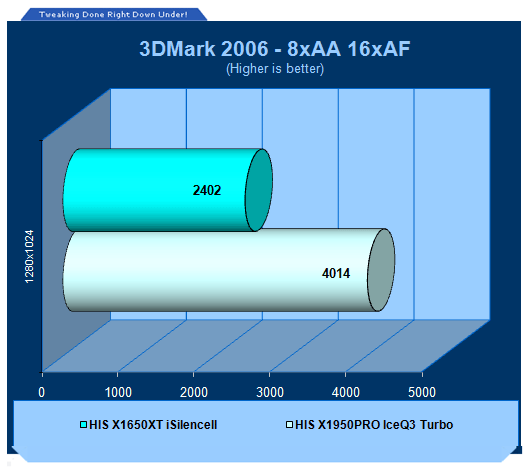 Tweaking Done Right Down Under!

3DMark 2006 - 8xAA 16xAF
(Higher is better)

1280x1024

2402

4014

0
1000
2000
3000
4000
5000

HIS X1650XT iSilencell
HIS X1950PRO IceQ3 Turbo